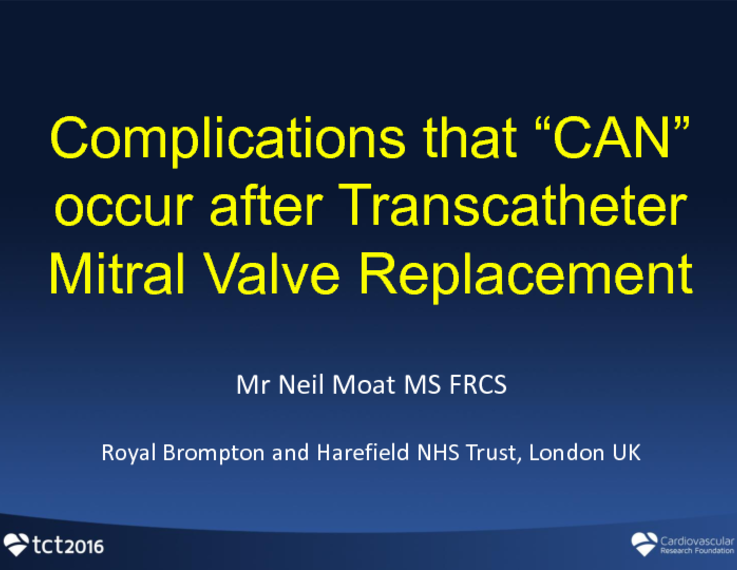 Complications that “CAN” occur after Transcatheter Mitral Valve Replacement

Mr Neil Moat MS FRCS

Royal Brompton and Harefield NHS Trust, London UK

tct2016

Cardiovascular Research Foundation